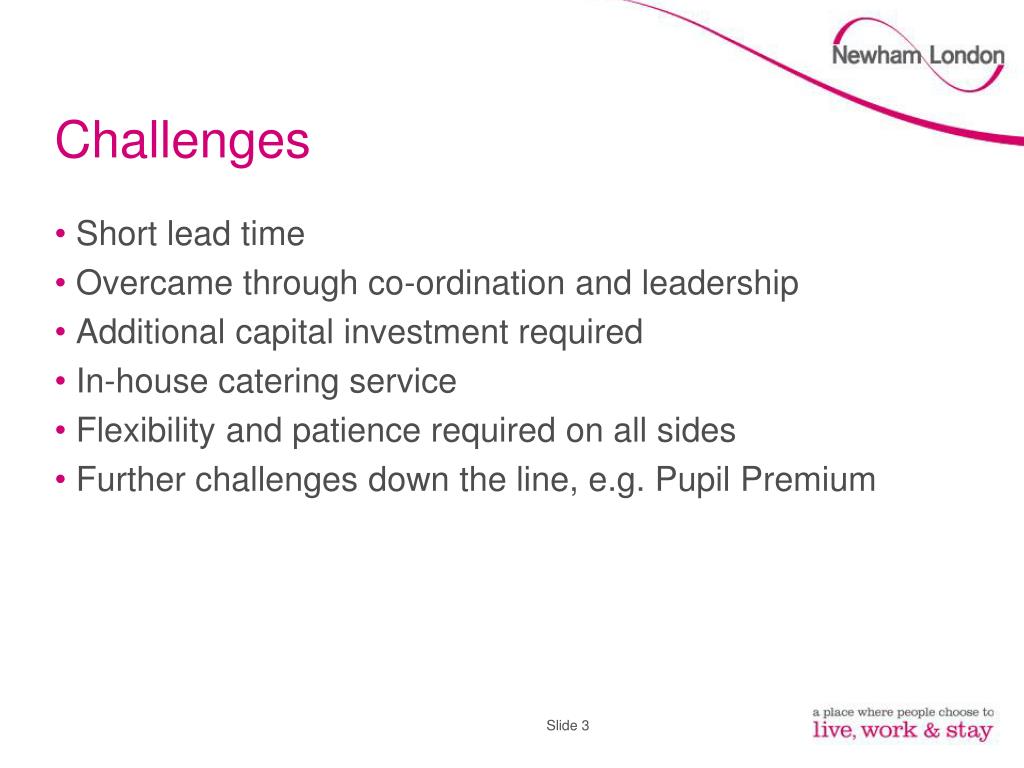 Newham London

Challenges

• Short lead time
• Overcame through co-ordination and leadership
• Additional capital investment required
• In-house catering service
• Flexibility and patience required on all sides
• Further challenges down the line, e.g. Pupil Premium

Slide 3

a place where people choose to
live, work & stay